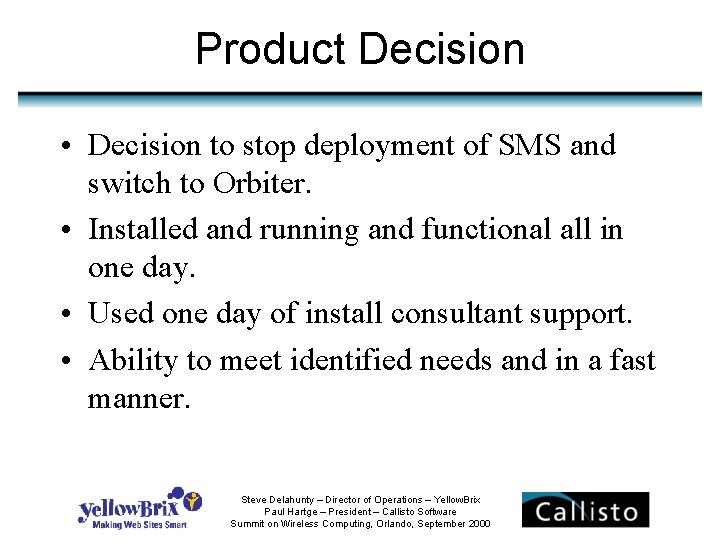 Product Decision

• Decision to stop deployment of SMS and switch to Orbiter.

• Installed and running and functional all in one day.

• Used one day of install consultant support.

• Ability to meet identified needs and in a fast manner.

yellowBrix
Making Web Sites Smart

Steve Delahunty – Director of Operations – YellowBrix
Paul Hartge – President – Callisto Software
Summit on Wireless Computing, Orlando, September 2000

Callisto